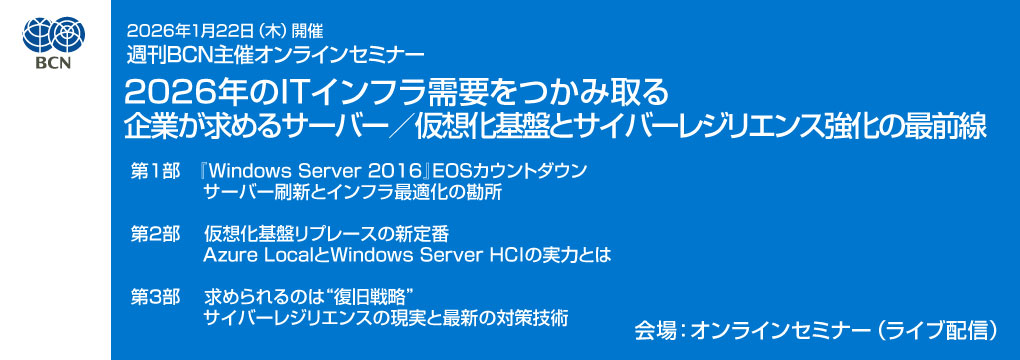 BCN

2026年1月22日（木）開催
週刊BCN主催オンラインセミナー

2026年のITインフラ需要をつかみ取る
企業が求めるサーバー／仮想化基盤とサイバーレジリエンス強化の最前線

第1部　『Windows Server 2016』EOSカウントダウン
サーバー刷新とインフラ最適化の勘所

第2部　仮想化基盤リプレースの新定番
Azure LocalとWindows Server HCIの実力とは

第3部　求められるのは“復旧戦略”
サイバーレジリエンスの現実と最新の対策技術

会場：オンラインセミナー（ライブ配信）